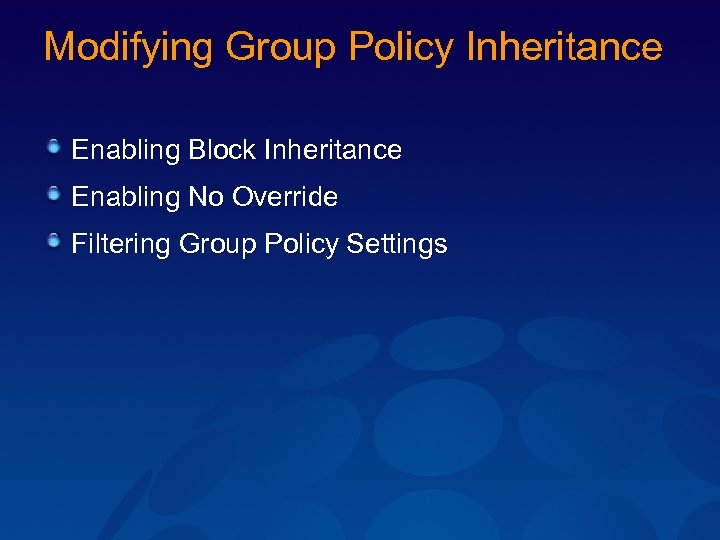 Modifying Group Policy Inheritance

Enabling Block Inheritance
Enabling No Override
Filtering Group Policy Settings